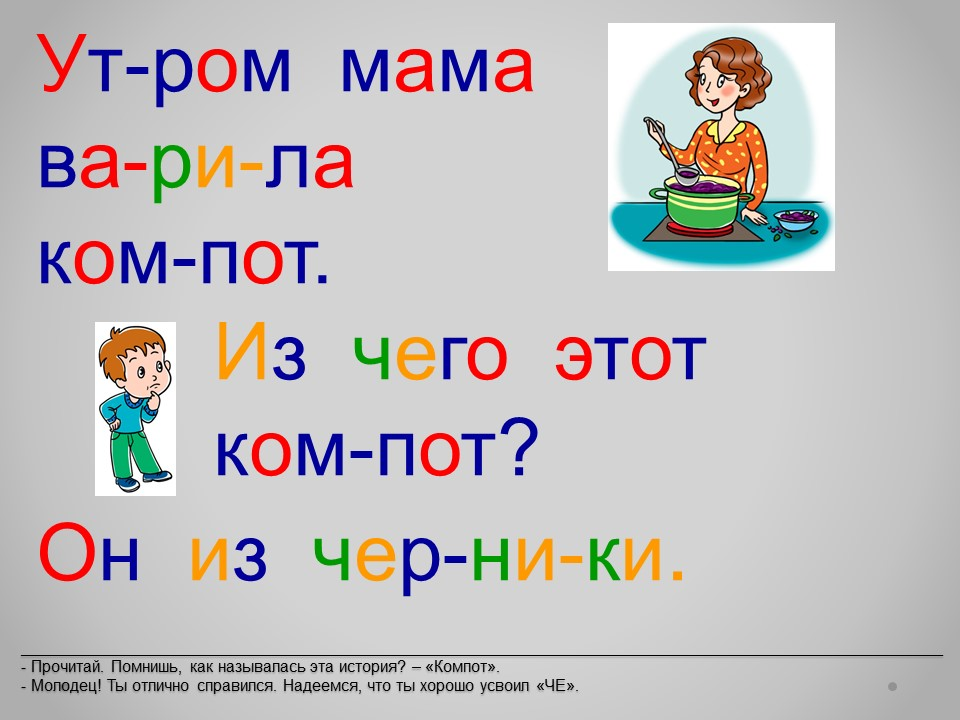 Ут-ром мама ва-ри-ла ком-пот.

Из чего этот ком-пот?

Он из чер-ни-ки.

- Прочитай. Помнишь, как называлась эта история? – «Компот».
- Молодец! Ты отлично справился. Надеемся, что ты хорошо усвоил «ЧЕ».